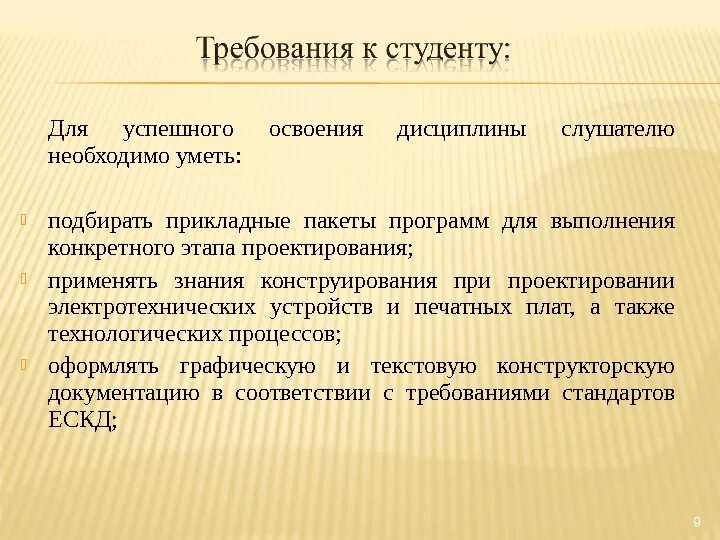 Требования к студенту:

Для успешного освоения дисциплины слушателю необходимо уметь:

подбирать прикладные пакеты программ для выполнения конкретного этапа проектирования;

применять знания конструирования при проектировании электротехнических устройств и печатных плат, а также технологических процессов;

оформлять графическую и текстовую конструкторскую документацию в соответствии с требованиями стандартов ЕСКД;

9